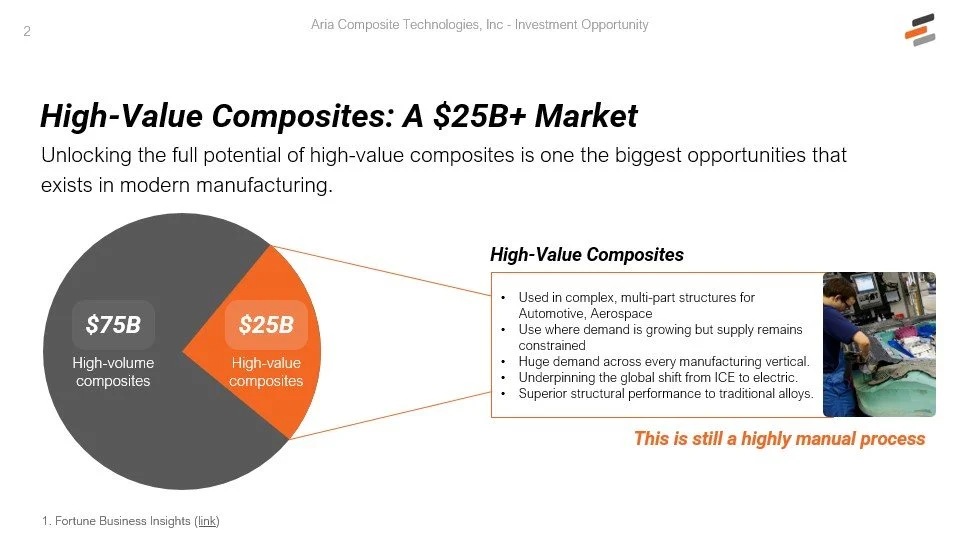 2

Aria Composite Technologies, Inc - Investment Opportunity

High-Value Composites: A $25B+ Market

Unlocking the full potential of high-value composites is one the biggest opportunities that exists in modern manufacturing.

$75B
High-volume composites

$25B
High-value composites

High-Value Composites

• Used in complex, multi-part structures for Automotive, Aerospace
• Use where demand is growing but supply remains constrained
• Huge demand across every manufacturing vertical.
• Underpinning the global shift from ICE to electric.
• Superior structural performance to traditional alloys.

This is still a highly manual process

1. Fortune Business Insights (link)